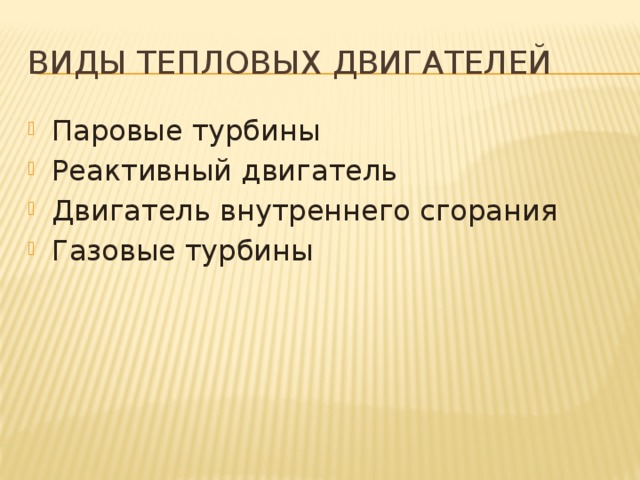 ВИДЫ ТЕПЛОВЫХ ДВИГАТЕЛЕЙ

Паровые турбины
Реактивный двигатель
Двигатель внутреннего сгорания
Газовые турбины